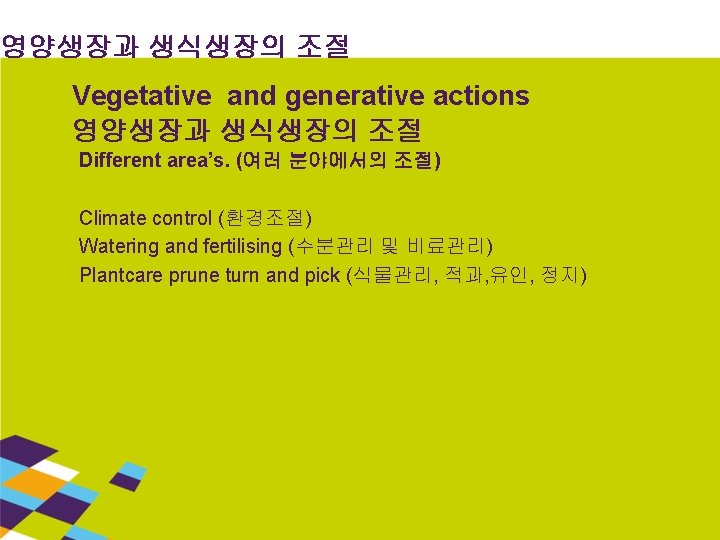 영양생장과 생식생장의 조절

Vegetative  and generative actions
영양생장과 생식생장의 조절
Different area's. (여러 분야에서의 조절)

Climate control (환경조절)
Watering and fertilising (수분관리 및 비료관리)
Plantcare prune turn and pick (식물관리, 적과,유인, 정지)